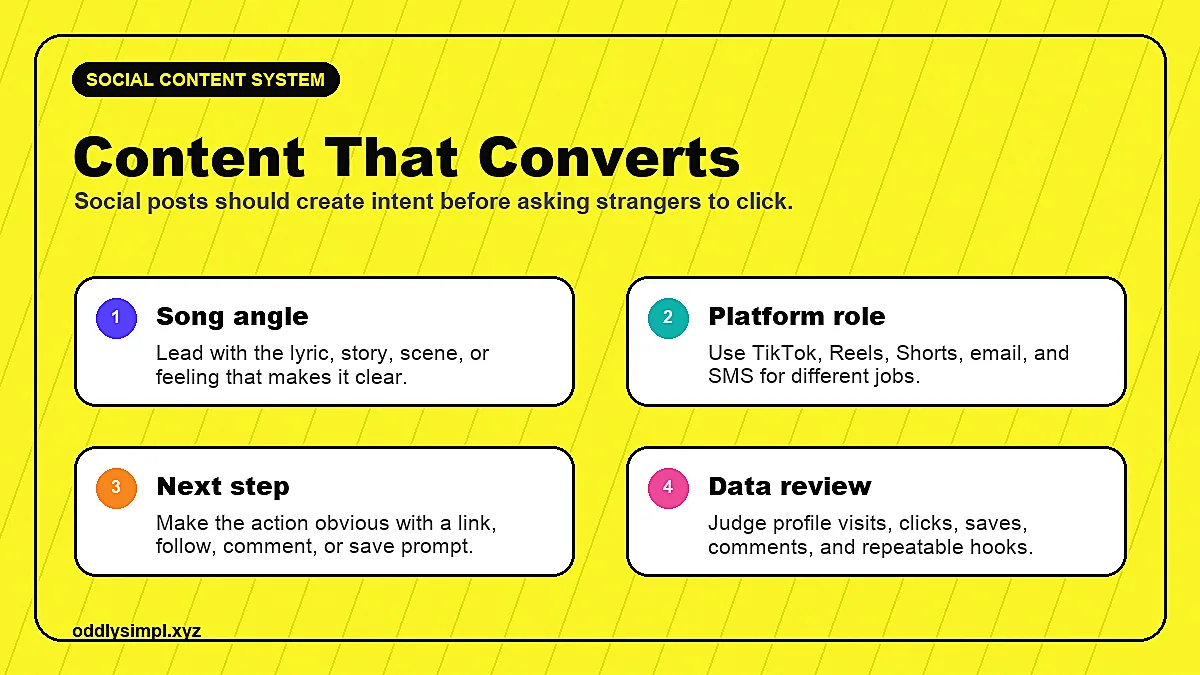 SOCIAL CONTENT SYSTEM

Content That Converts

Social posts should create intent before asking strangers to click.

1 Song angle
Lead with the lyric, story, scene, or feeling that makes it clear.

2 Platform role
Use TikTok, Reels, Shorts, email, and SMS for different jobs.

3 Next step
Make the action obvious with a link, follow, comment, or save prompt.

4 Data review
Judge profile visits, clicks, saves, comments, and repeatable hooks.

oddlysimpl.xyz